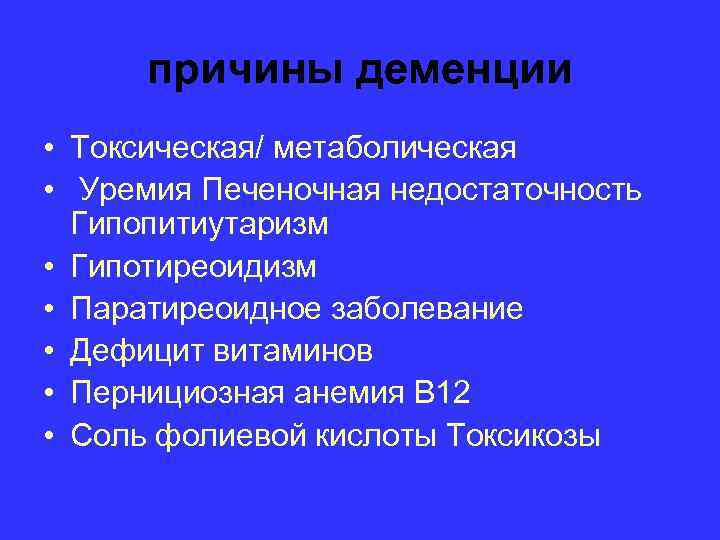 причины деменции

• Токсическая/ метаболическая
• Уремия Печеночная недостаточность Гипопитиутаризм
• Гипотиреоидизм
• Паратиреоидное заболевание
• Дефицит витаминов
• Пернициозная анемия В12
• Соль фолиевой кислоты Токсикозы